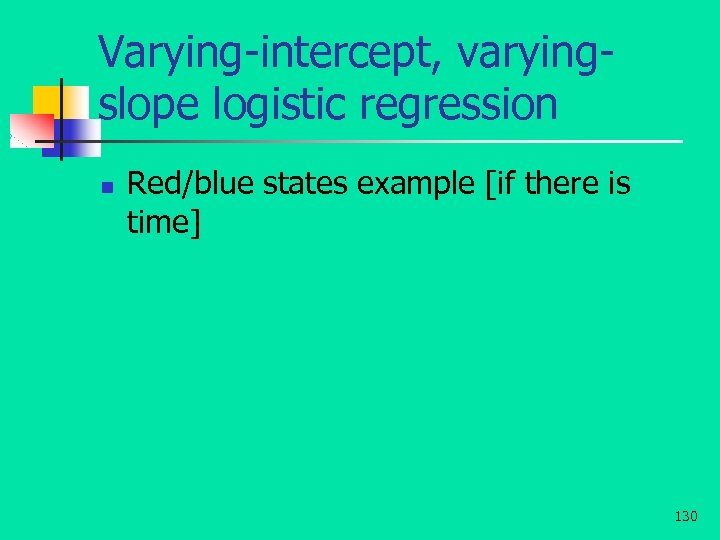 Varying-intercept, varying-slope logistic regression

Red/blue states example [if there is time]

130